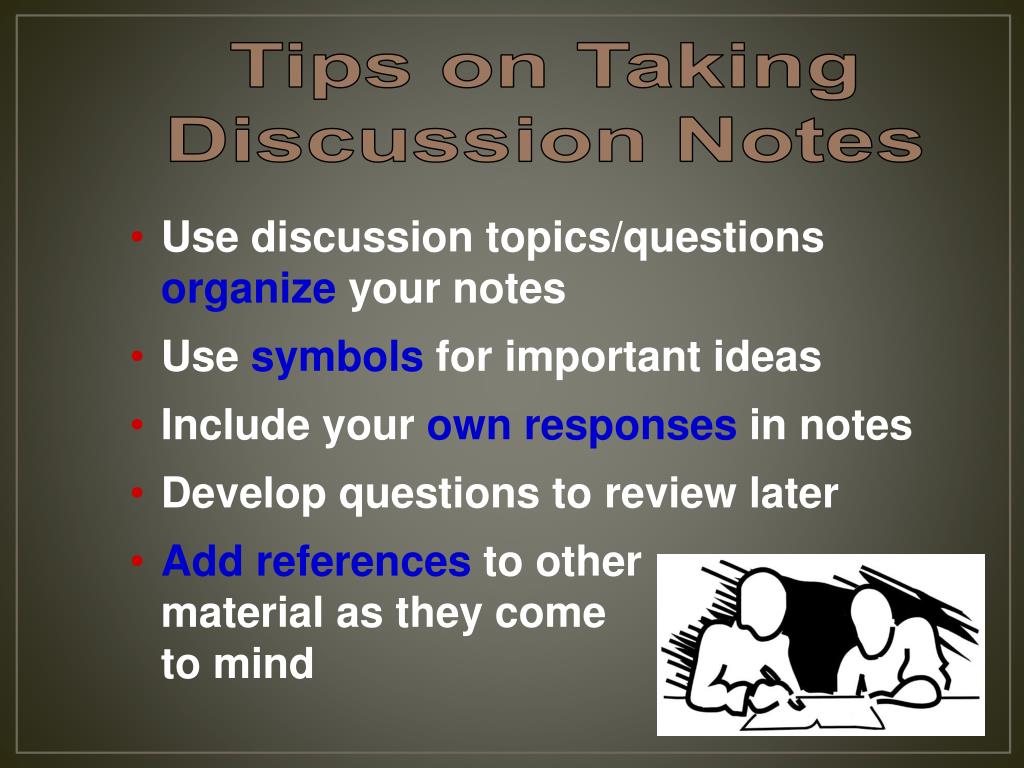 Tips on Taking Discussion Notes

• Use discussion topics/questions organize your notes
• Use symbols for important ideas
• Include your own responses in notes
• Develop questions to review later
• Add references to other material as they come to mind